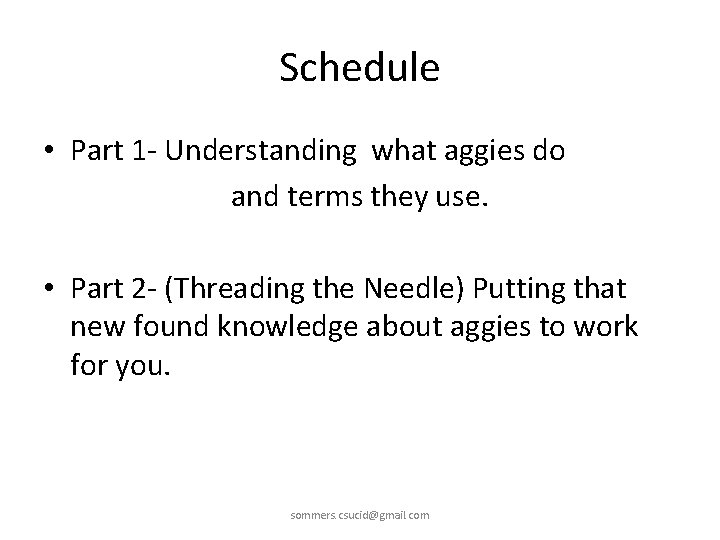 Schedule

• Part 1- Understanding what aggies do and terms they use.

• Part 2- (Threading the Needle) Putting that new found knowledge about aggies to work for you.

sommers.csucid@gmail.com